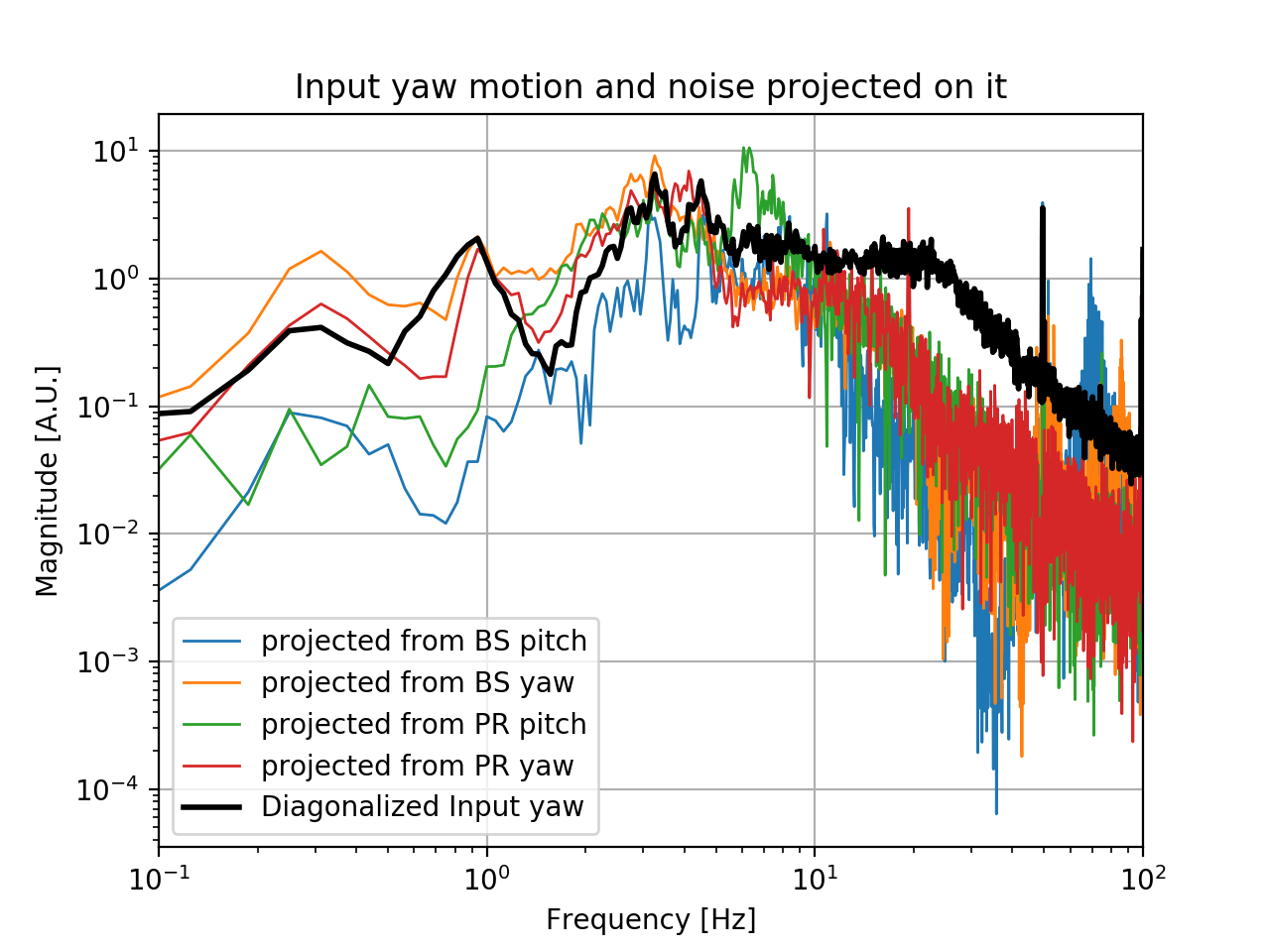 Input yaw motion and noise projected on it

Magnitude [A.U.]

$10^{1}$
$10^{0}$
$10^{-1}$
$10^{-2}$
$10^{-3}$
$10^{-4}$

projected from BS pitch
projected from BS yaw
projected from PR pitch
projected from PR yaw
Diagonalized Input yaw

$10^{-1}$
$10^{0}$
$10^{1}$
$10^{2}$

Frequency [Hz]